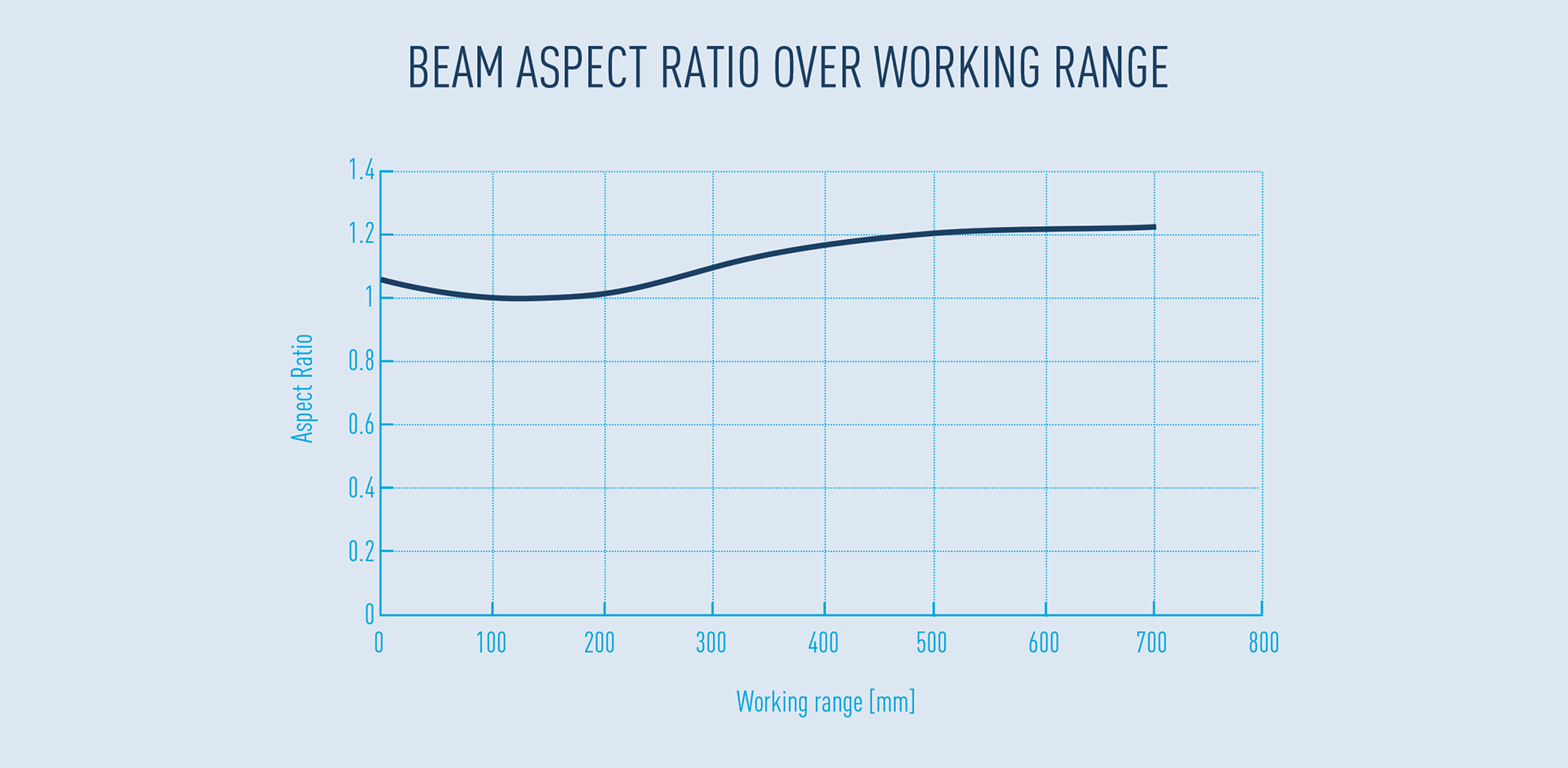 BEAM ASPECT RATIO OVER WORKING RANGE

Aspect Ratio

1.4
1.2
1
0.8
0.6
0.4
0.2
0

0
100
200
300
400
500
600
700
800

Working range [mm]